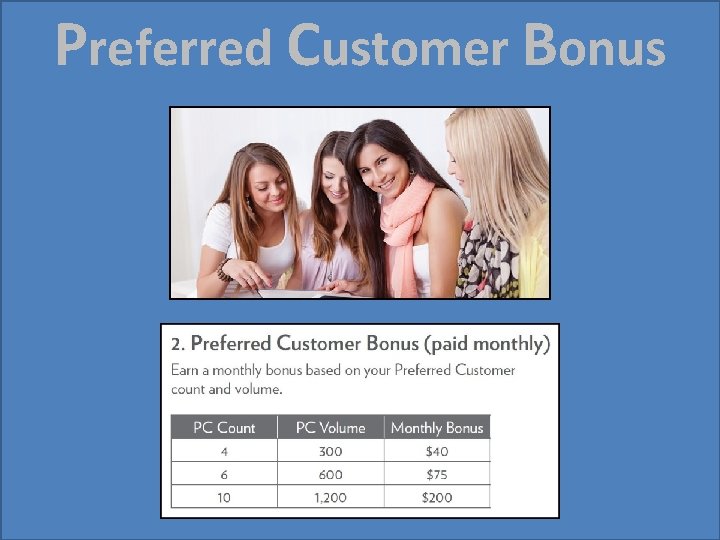 Preferred Customer Bonus

2. Preferred Customer Bonus (paid monthly)

Earn a monthly bonus based on your Preferred Customer count and volume.

| PC Count | PC Volume | Monthly Bonus |
|---|---|---|
| 4 | 300 | \$40 |
| 6 | 600 | \$75 |
| 10 | 1,200 | \$200 |